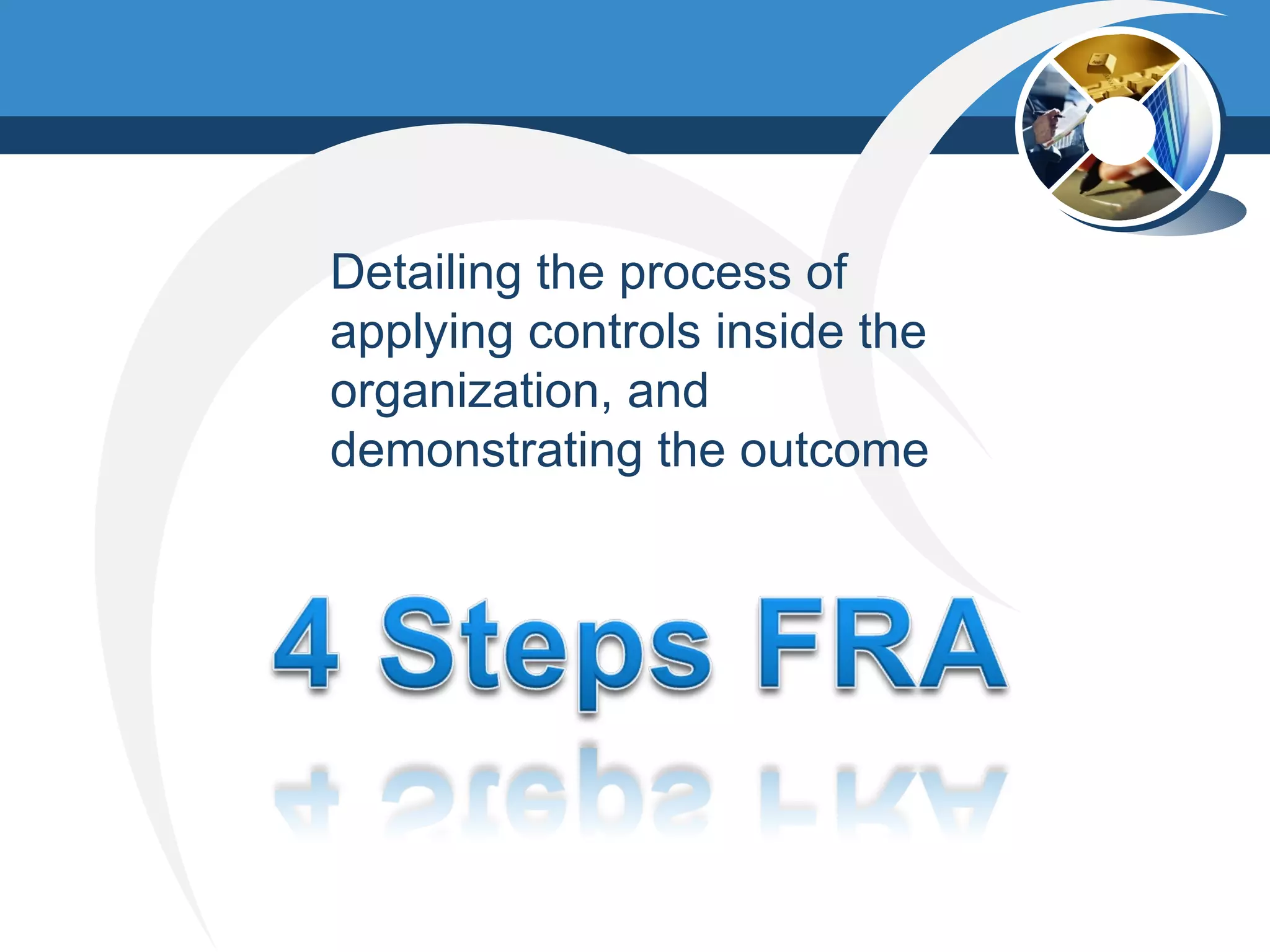 Detailing the process of applying controls inside the organization, and demonstrating the outcome

4 Steps FRA